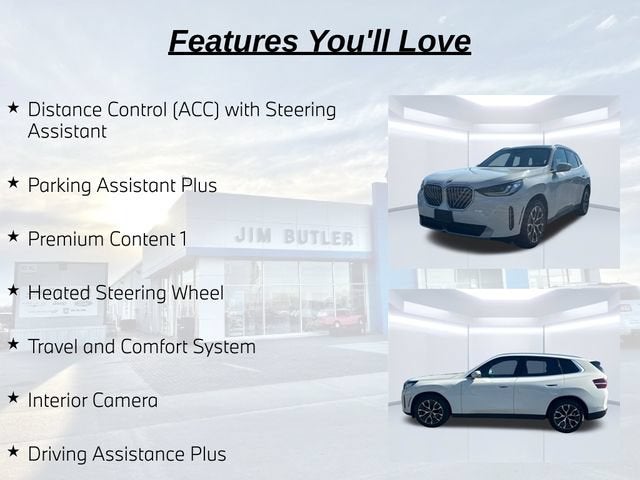 Features You'll Love

★ Distance Control (ACC) with Steering Assistant

★ Parking Assistant Plus

★ Premium Content 1

★ Heated Steering Wheel

★ Travel and Comfort System

★ Interior Camera

★ Driving Assistance Plus

JIM BUTLER